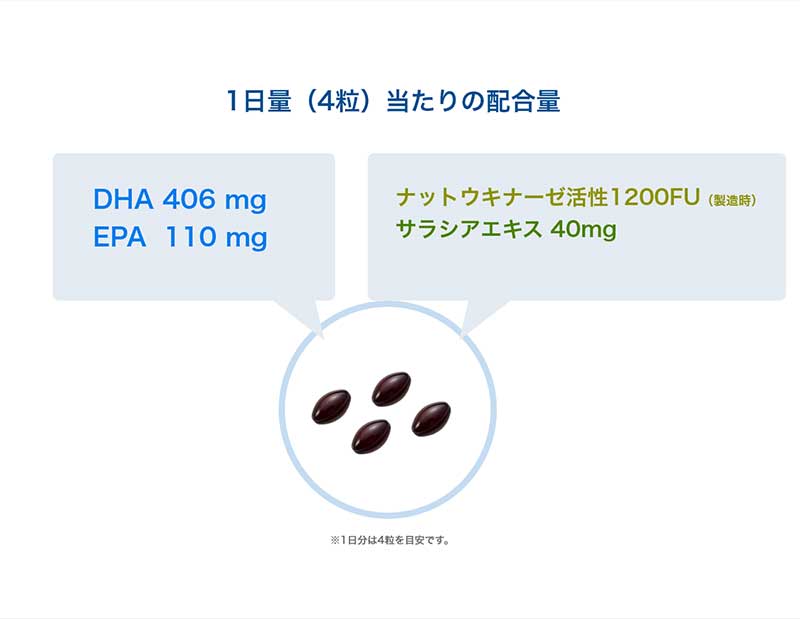 1日量（4粒）当たりの配合量

DHA 406 mg
EPA 110 mg

ナットウキナーゼ活性1200FU（製造時）
サラシアエキス 40mg

※1日分は4粒を目安です。